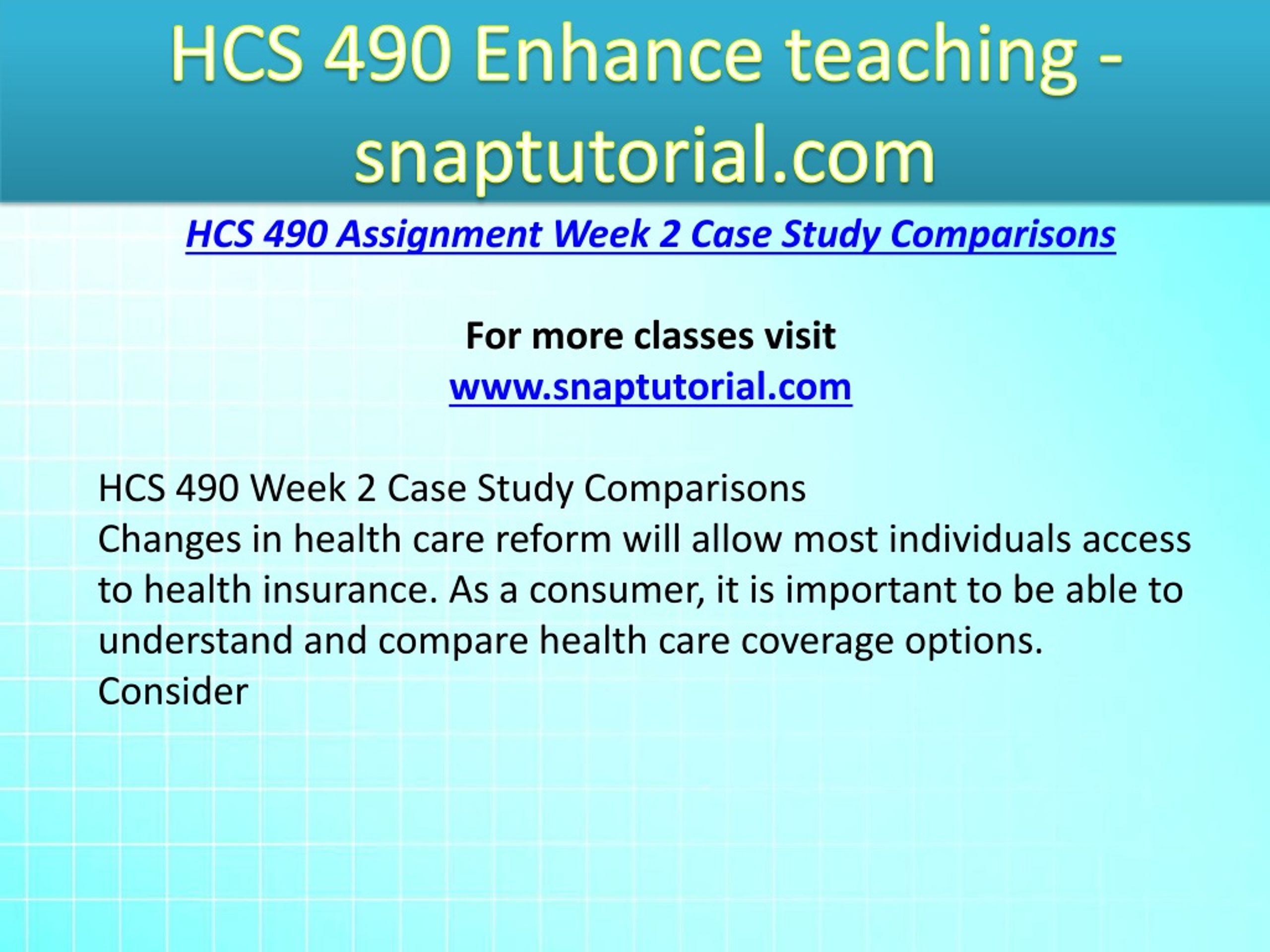 HCS 490 Enhance teaching - snaptutorial.com

HCS 490 Assignment Week 2 Case Study Comparisons

For more classes visit
www.snaptutorial.com

HCS 490 Week 2 Case Study Comparisons
Changes in health care reform will allow most individuals access to health insurance. As a consumer, it is important to be able to understand and compare health care coverage options.
Consider